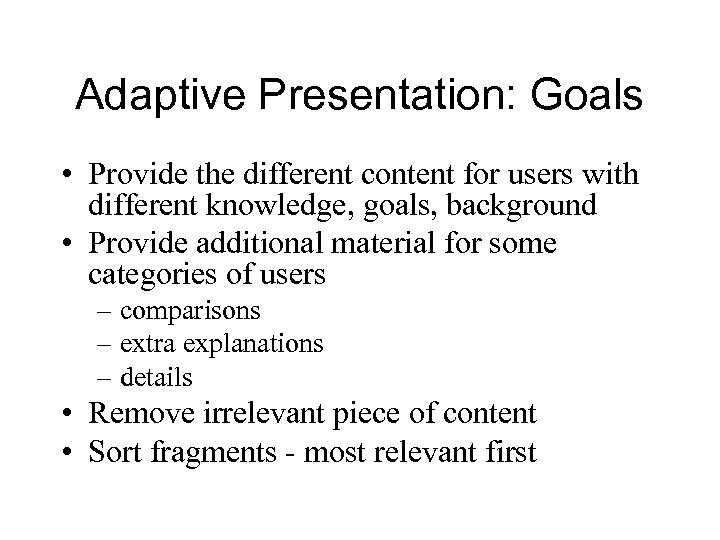 Adaptive Presentation: Goals

• Provide the different content for users with different knowledge, goals, background
• Provide additional material for some categories of users
– comparisons
– extra explanations
– details
• Remove irrelevant piece of content
• Sort fragments - most relevant first